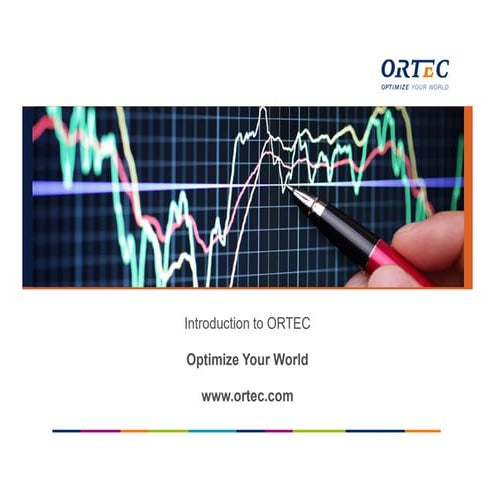 ORTEC
OPTIMIZE YOUR WORLD

Introduction to ORTEC

Optimize Your World

www.ortec.com